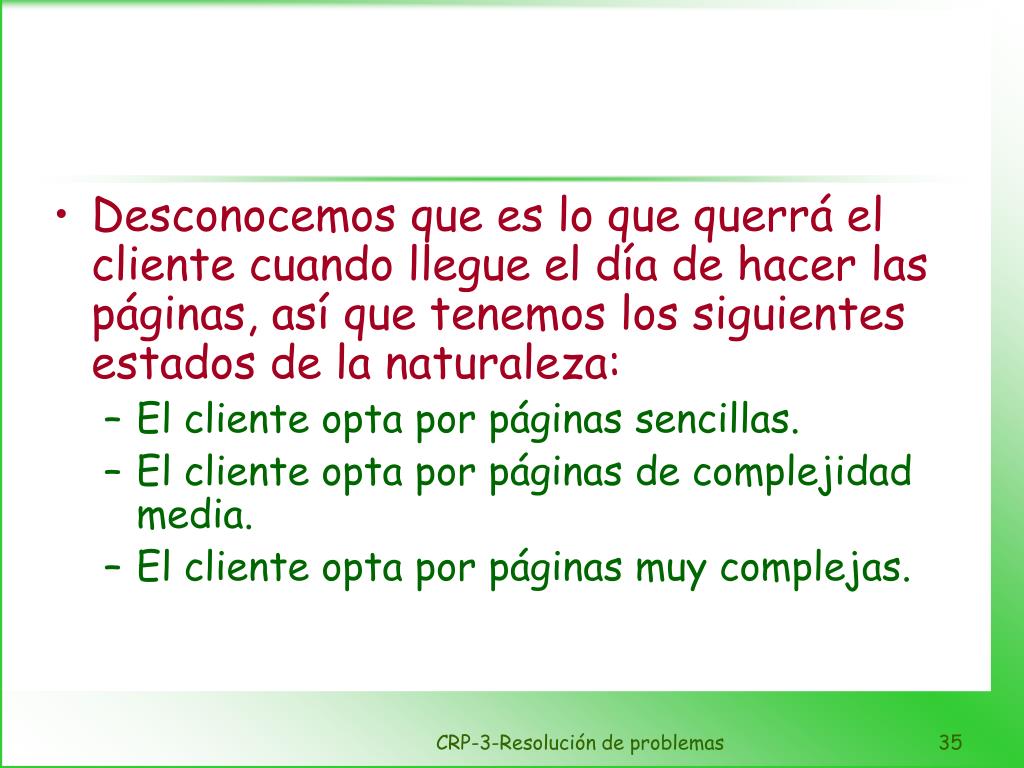 • Desconocemos que es lo que querrá el cliente cuando llegue el día de hacer las páginas, así que tenemos los siguientes estados de la naturaleza:
– El cliente opta por páginas sencillas.
– El cliente opta por páginas de complejidad media.
– El cliente opta por páginas muy complejas.

CRP-3-Resolución de problemas

35